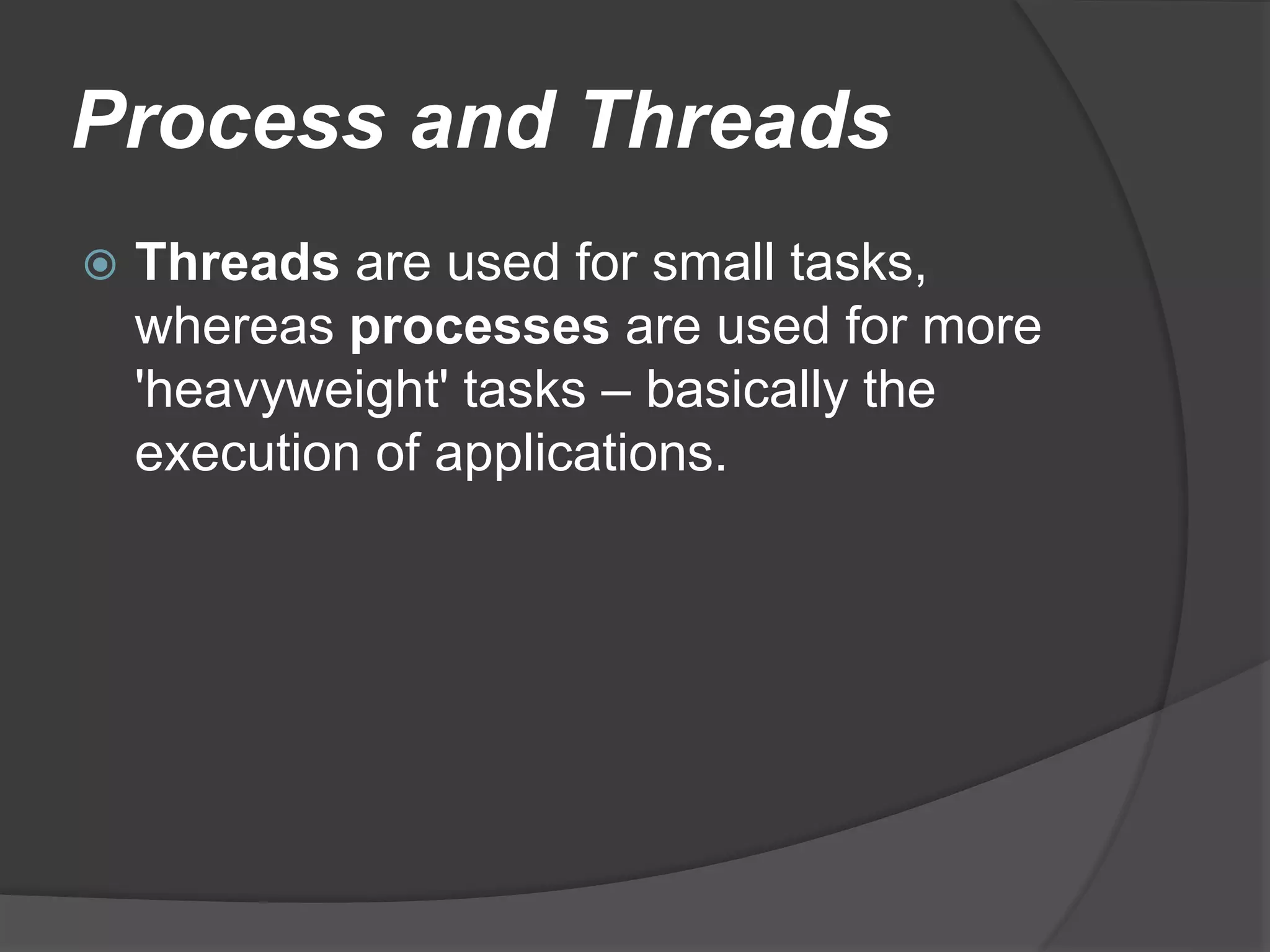 Process and Threads

Threads are used for small tasks, whereas processes are used for more 'heavyweight' tasks – basically the execution of applications.